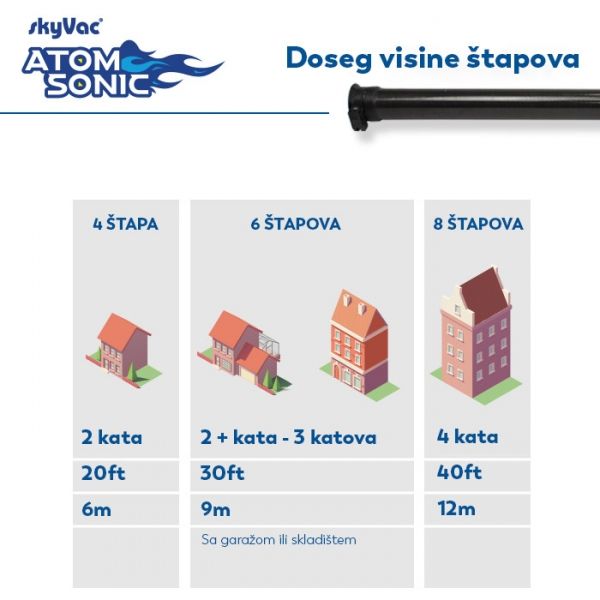 skyVac
ATOM SONIC

Doseg visine štapova

| 4 ŠTAPA | 6 ŠTAPOVA | 8 ŠTAPOVA |
|---|---|---|
| 2 kata | 2 + kata - 3 katova | 4 kata |
| 20ft | 30ft | 40ft |
| 6m | 9m | 12m |
| | Sa garažom ili skladištem | |